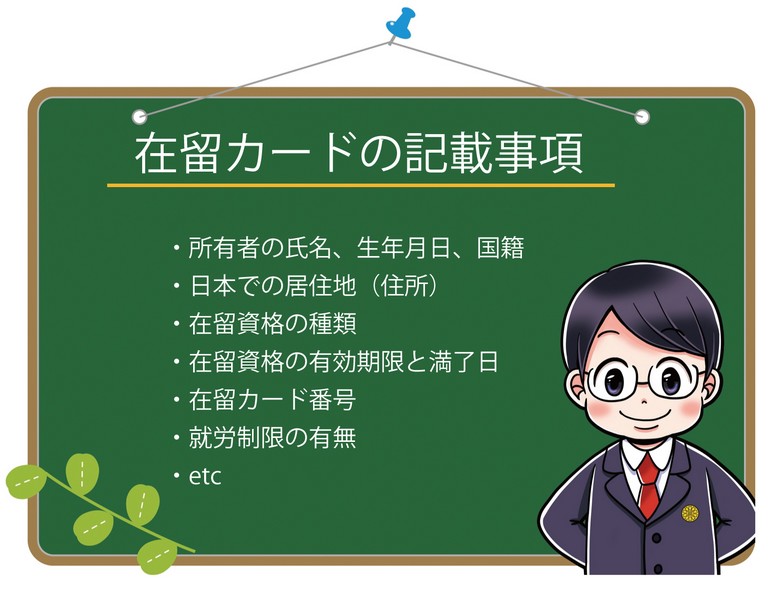 在留カードの記載事項

・所有者の氏名、生年月日、国籍
・日本での居住地（住所）
・在留資格の種類
・在留資格の有効期限と満了日
・在留カード番号
・就労制限の有無
・etc